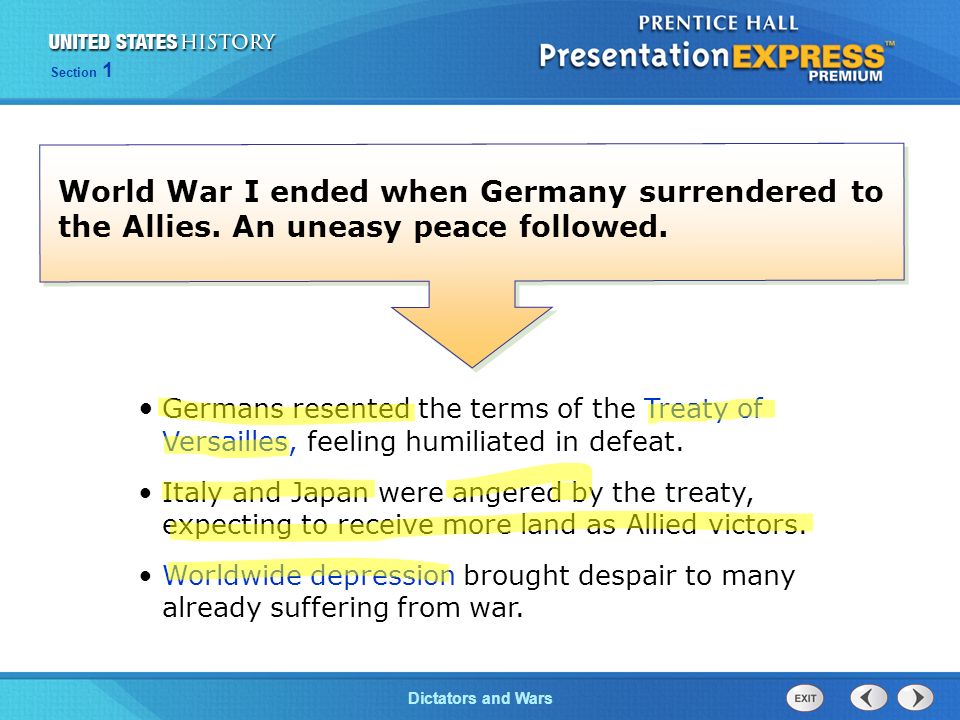 UNITED STATES HISTORY
Section 1

PRENTICE HALL
PresentationEXPRESS™
PREMIUM

World War I ended when Germany surrendered to the Allies. An uneasy peace followed.

• Germans resented the terms of the Treaty of Versailles, feeling humiliated in defeat.

• Italy and Japan were angered by the treaty, expecting to receive more land as Allied victors.

• Worldwide depression brought despair to many already suffering from war.

Dictators and Wars

EXIT